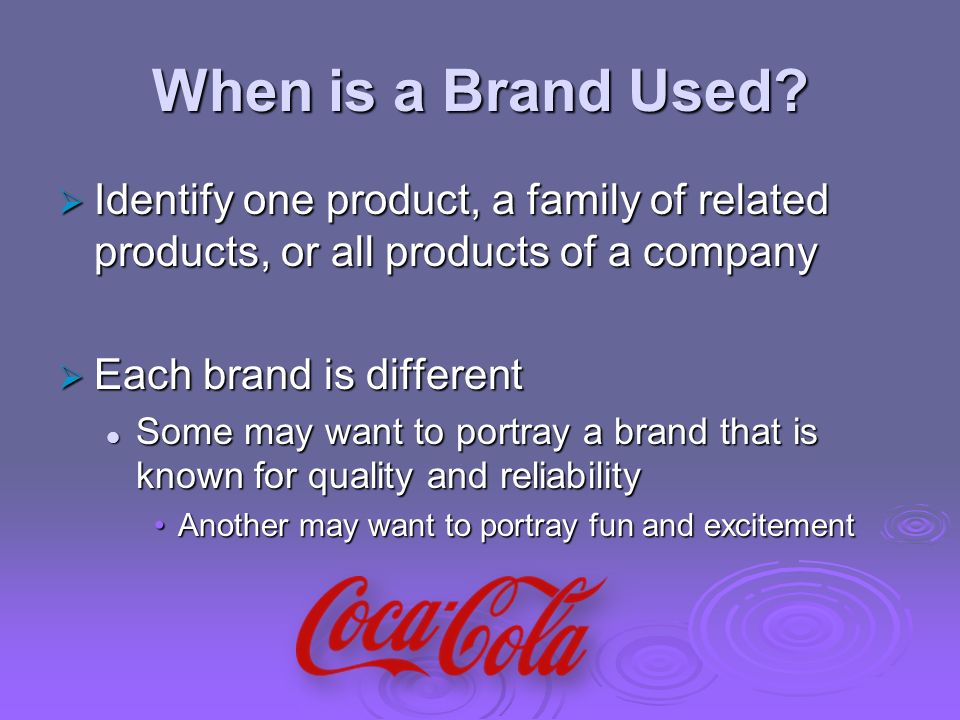 When is a Brand Used?

Identify one product, a family of related products, or all products of a company

Each brand is different

Some may want to portray a brand that is known for quality and reliability

Another may want to portray fun and excitement

Coca-Cola